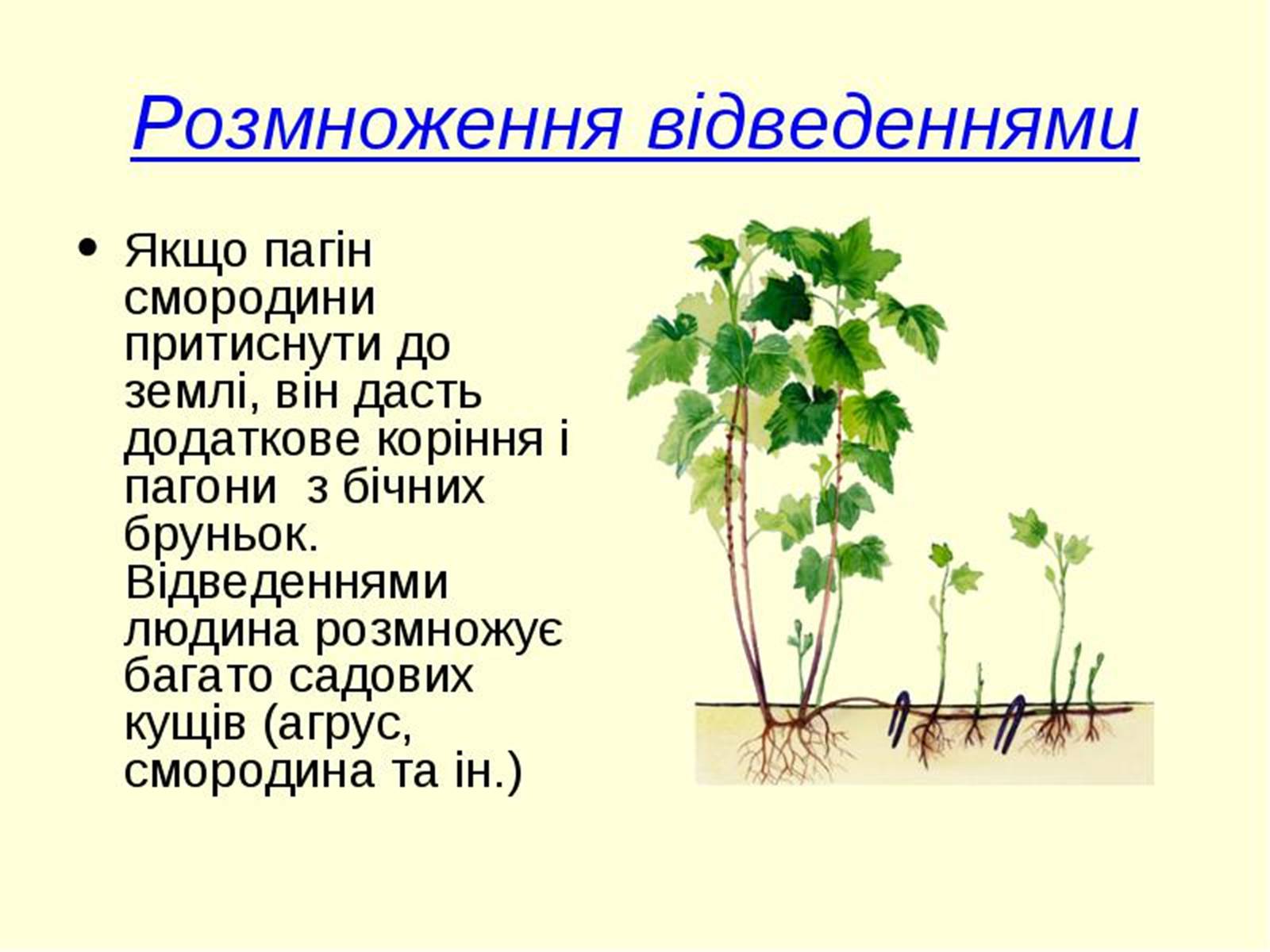 Розмноження відведеннями

• Якщо пагін смородини притиснути до землі, він дасть додаткове коріння і пагони  з бічних бруньок. Відведеннями людина розмножує багато садових кущів (агрус, смородина та ін.)